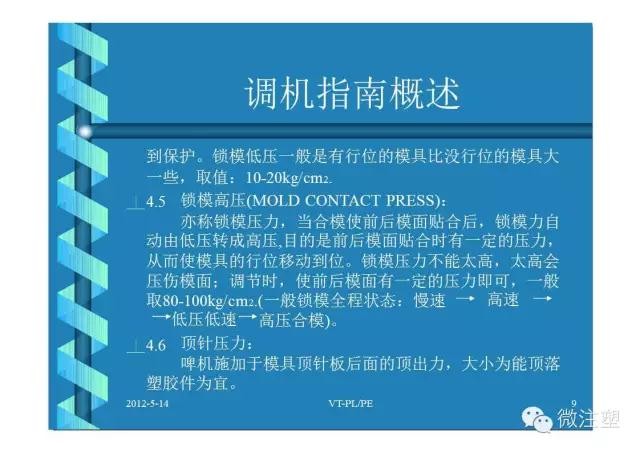 调机指南概述

到保护。锁模低压一般是有行位的模具比没行位的模具大一些，取值：10-20kg/cm2.

4.5 锁模高压(MOLD CONTACT PRESS)：

亦称锁模压力，当合模使前后模面贴合后，锁模力自动由低压转成高压,目的是前后模面贴合时有一定的压力，从而使模具的行位移动到位。锁模压力不能太高，太高会压伤模面；调节时，使前后模面有一定的压力即可，一般取80-100kg/cm2.(一般锁模全程状态：慢速 → 高速 → →低压低速→高压合模)。

4.6 顶针压力：

啤机施加于模具顶针板后面的顶出力，大小为能顶落塑胶件为宜。

2012-5-14 VT-PL/PE 9

微注塑